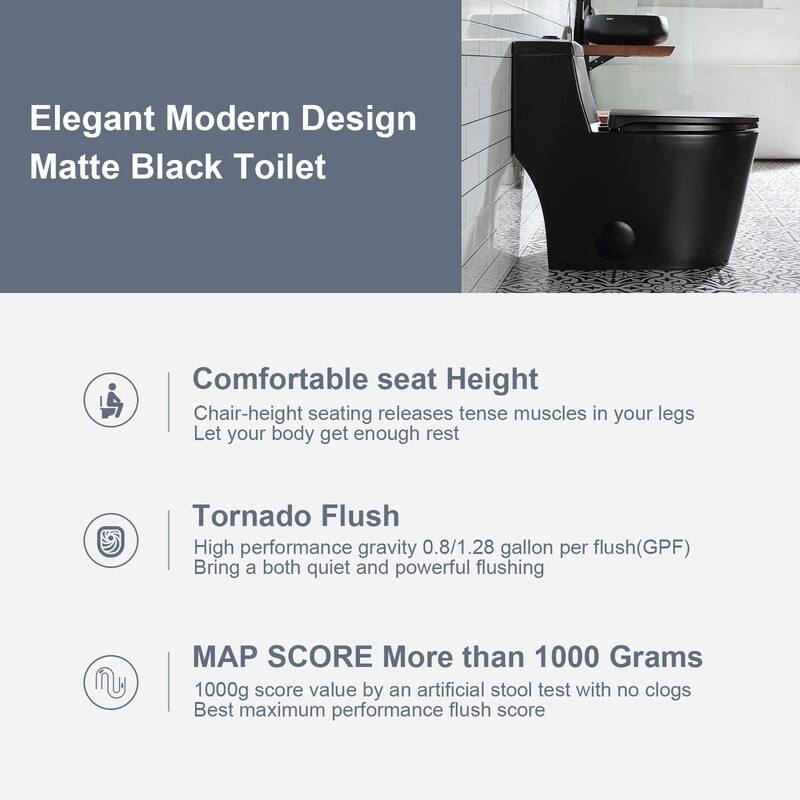 Elegant Modern Design
Matte Black Toilet

Comfortable seat Height
Chair-height seating releases tense muscles in your legs
Let your body get enough rest

Tornado Flush
High performance gravity 0.8/1.28 gallon per flush(GPF)
Bring a both quiet and powerful flushing

MAP SCORE More than 1000 Grams
1000g score value by an artificial stool test with no clogs
Best maximum performance flush score